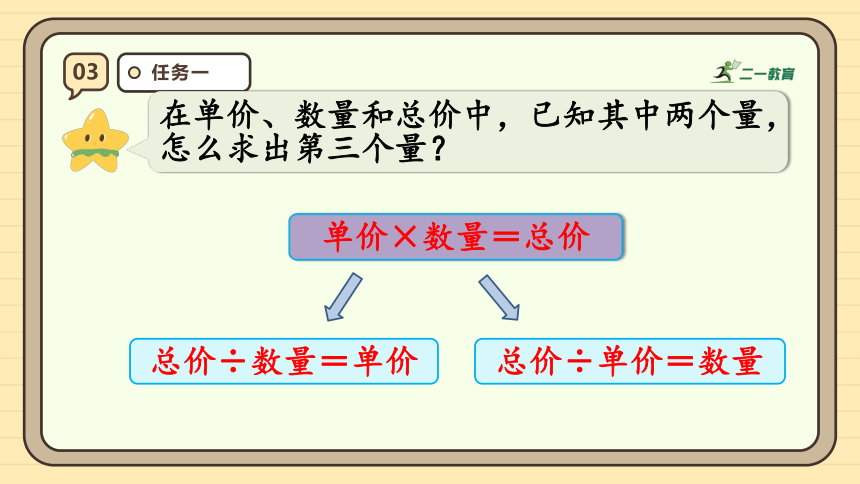 03

任务一

二一教育

在单价、数量和总价中，已知其中两个量，怎么求出第三个量？

单价×数量＝总价

总价÷数量＝单价

总价÷单价＝数量